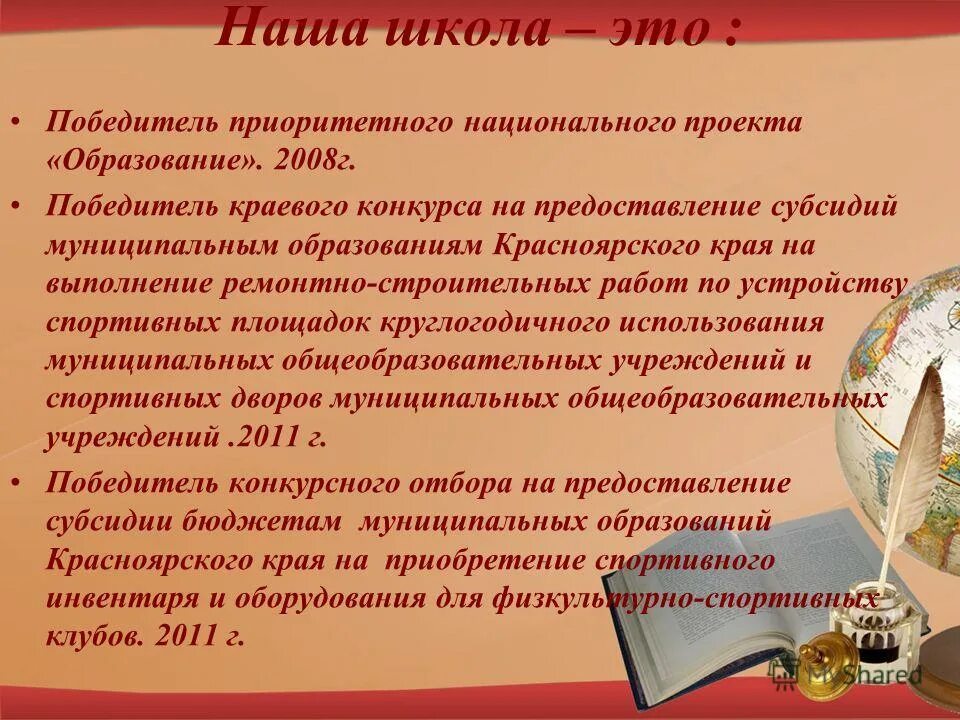 Наша школа – это :

• Победитель приоритетного национального проекта «Образование». 2008г.

• Победитель краевого конкурса на предоставление субсидий муниципальным образованиям Красноярского края на выполнение ремонтно-строительных работ по устройству спортивных площадок круглогодичного использования муниципальных общеобразовательных учреждений и спортивных дворов муниципальных общеобразовательных учреждений .2011 г.

• Победитель конкурсного отбора на предоставление субсидии бюджетам муниципальных образований Красноярского края на приобретение спортивного инвентаря и оборудования для физкультурно-спортивных клубов. 2011 г.

MyShared